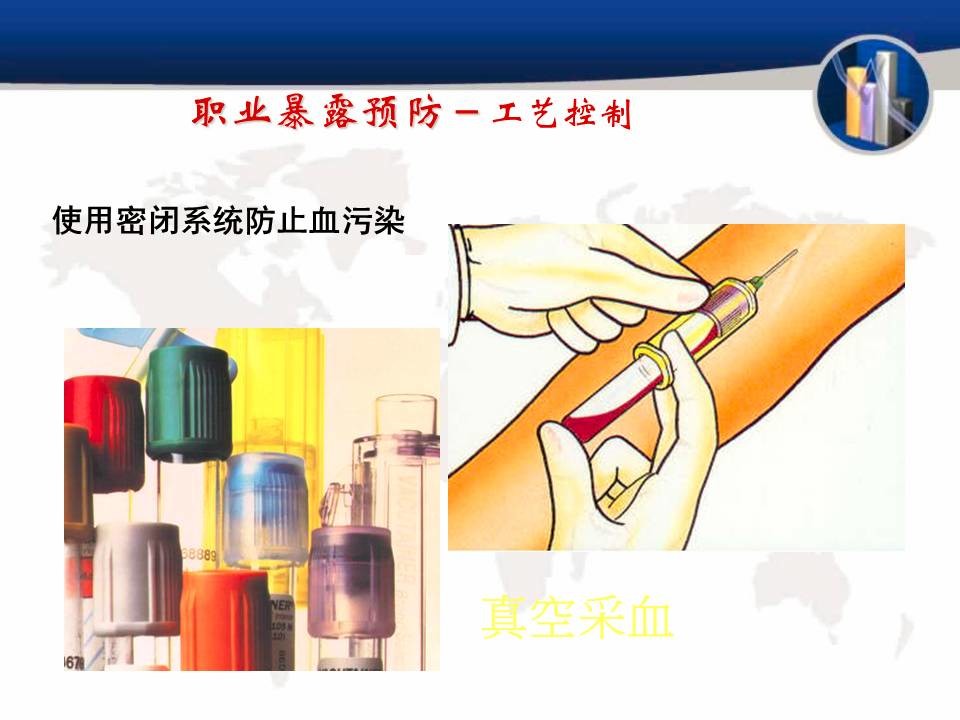 职业暴露预防－工艺控制

使用密闭系统防止血污染

真空采血